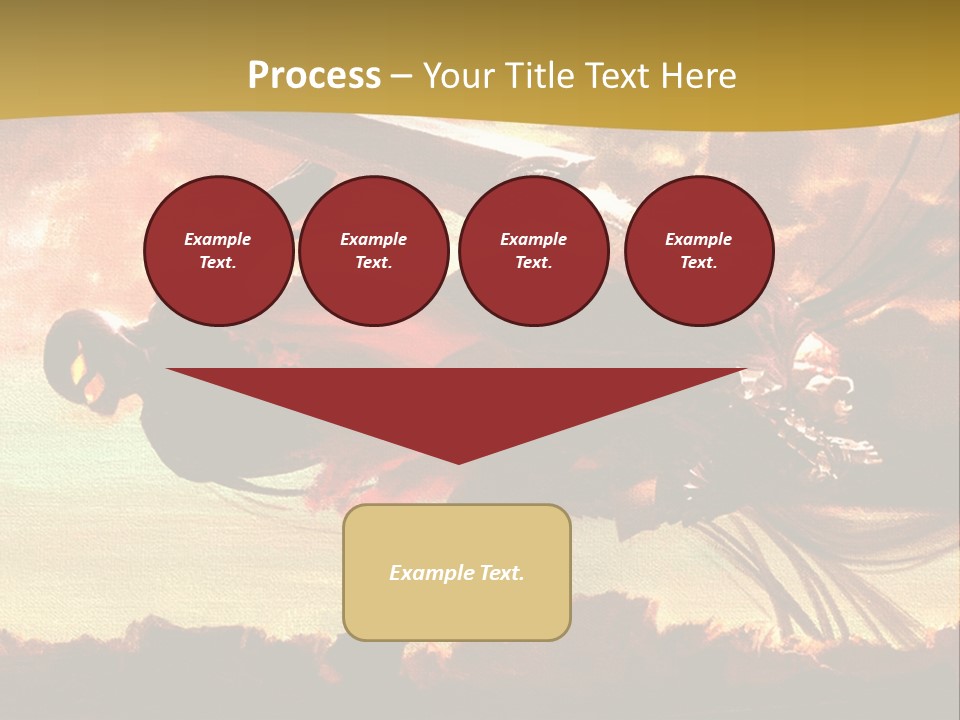 Process – Your Title Text Here

Example Text.

Example Text.

Example Text.

Example Text.

Example Text.